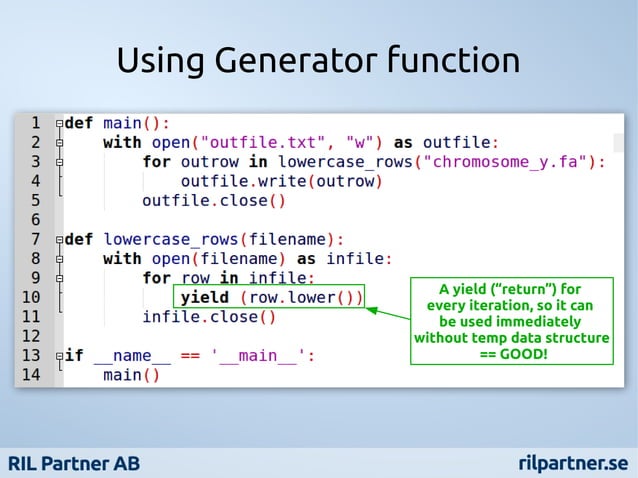 Using Generator function

1 def main():
2     with open("outfile.txt", "w") as outfile:
3         for outrow in lowercase_rows("chromosome_y.fa"):
4             outfile.write(outrow)
5         outfile.close()
6
7 def lowercase_rows(filename):
8     with open(filename) as infile:
9         for row in infile:
10            yield (row.lower())
11        infile.close()
12
13 if __name__ == '__main__':
14     main()

A yield ("return") for every iteration, so it can be used immediately without temp data structure == GOOD!

RIL Partner AB

rilpartner.se